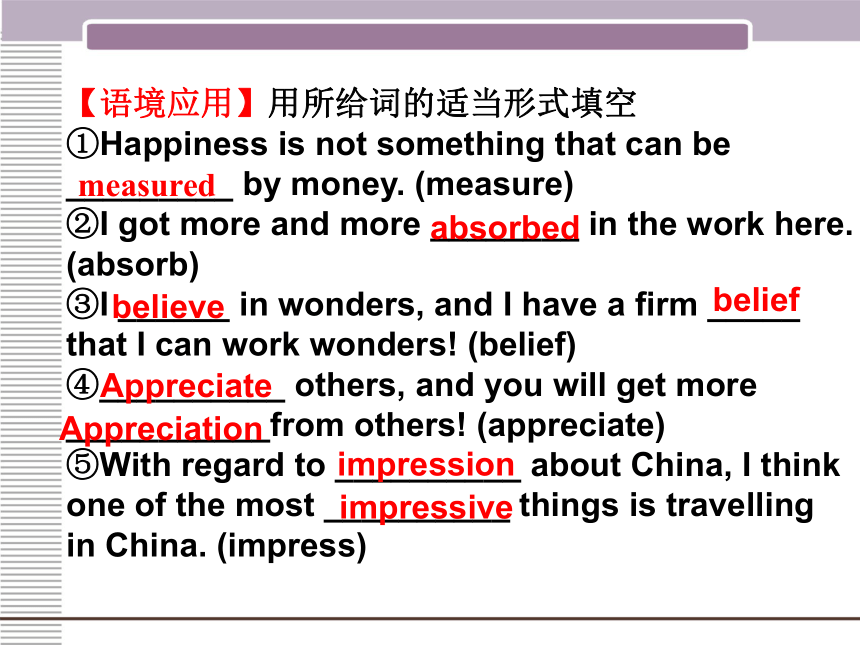 【语境应用】用所给词的适当形式填空
①Happiness is not something that can be measured by money. (measure)
②I got more and more absorbed in the work here. (absorb)
③I believe in wonders, and I have a firm belief that I can work wonders! (belief)
④Appreciate others, and you will get more Appreciation from others! (appreciate)
⑤With regard to impression about China, I think one of the most impressive things is travelling in China. (impress)